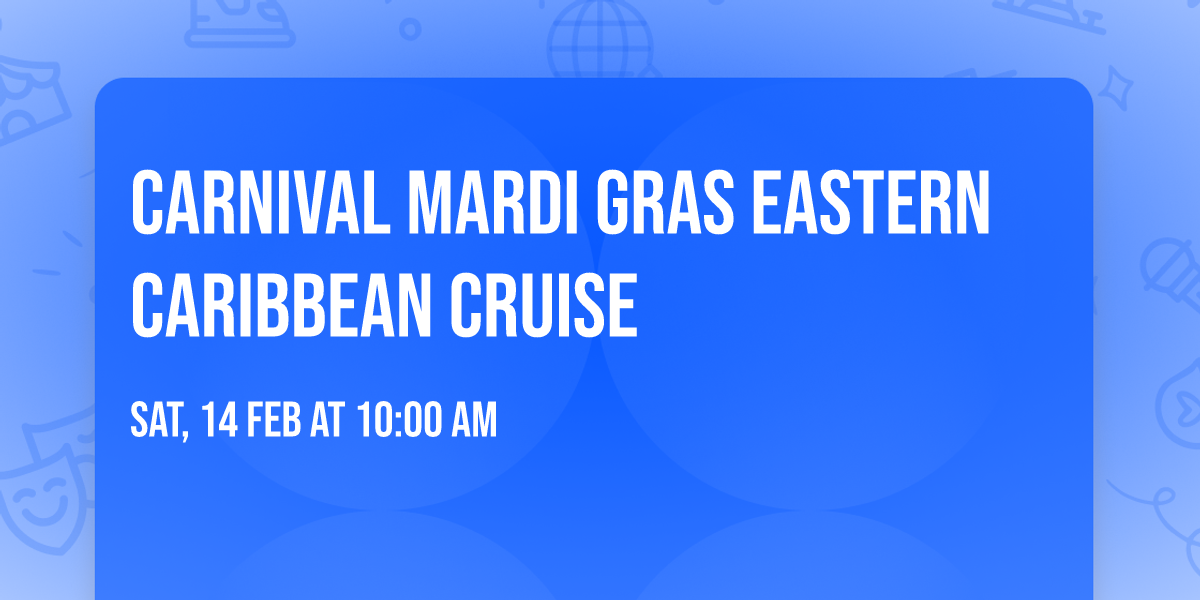 CARNIVAL MARDI GRAS EASTERN CARIBBEAN CRUISE

SAT, 14 FEB AT 10:00 AM